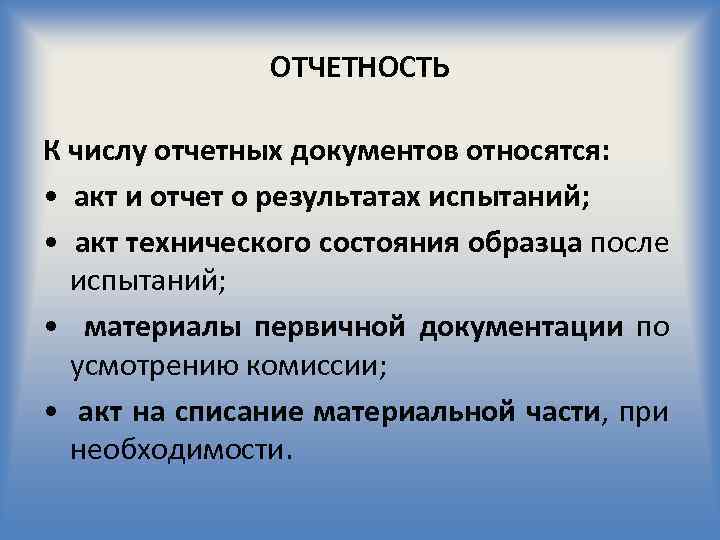 ОТЧЕТНОСТЬ

К числу отчетных документов относятся:

• акт и отчет о результатах испытаний;

• акт технического состояния образца после испытаний;

• материалы первичной документации по усмотрению комиссии;

• акт на списание материальной части, при необходимости.